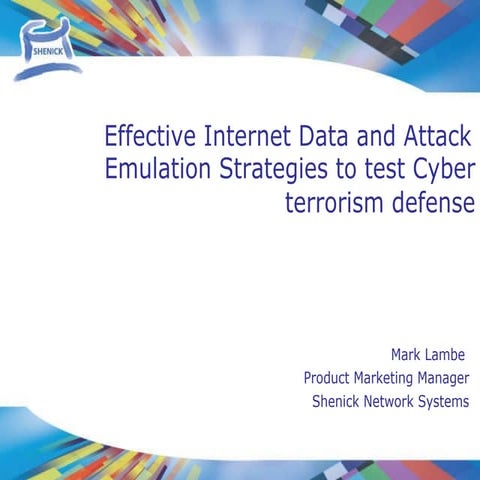 SHENICK

Effective Internet Data and Attack Emulation Strategies to test Cyber terrorism defense

Mark Lambe
Product Marketing Manager
Shenick Network Systems